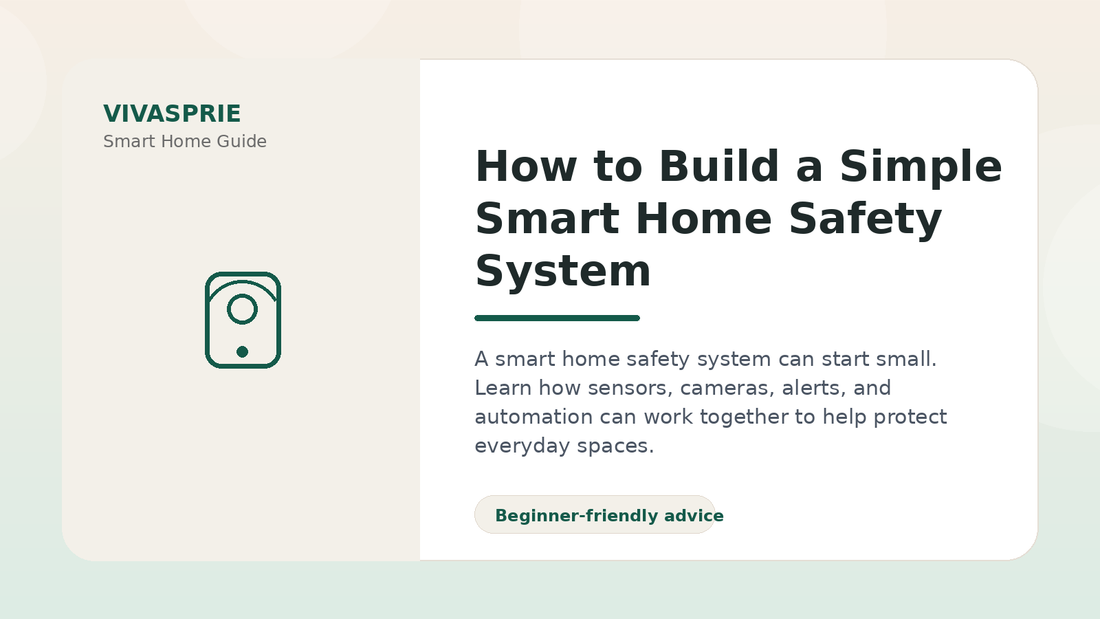 VIVASPRIE
Smart Home Guide

How to Build a Simple Smart Home Safety System

A smart home safety system can start small. Learn how sensors, cameras, alerts, and automation can work together to help protect everyday spaces.

Beginner-friendly advice